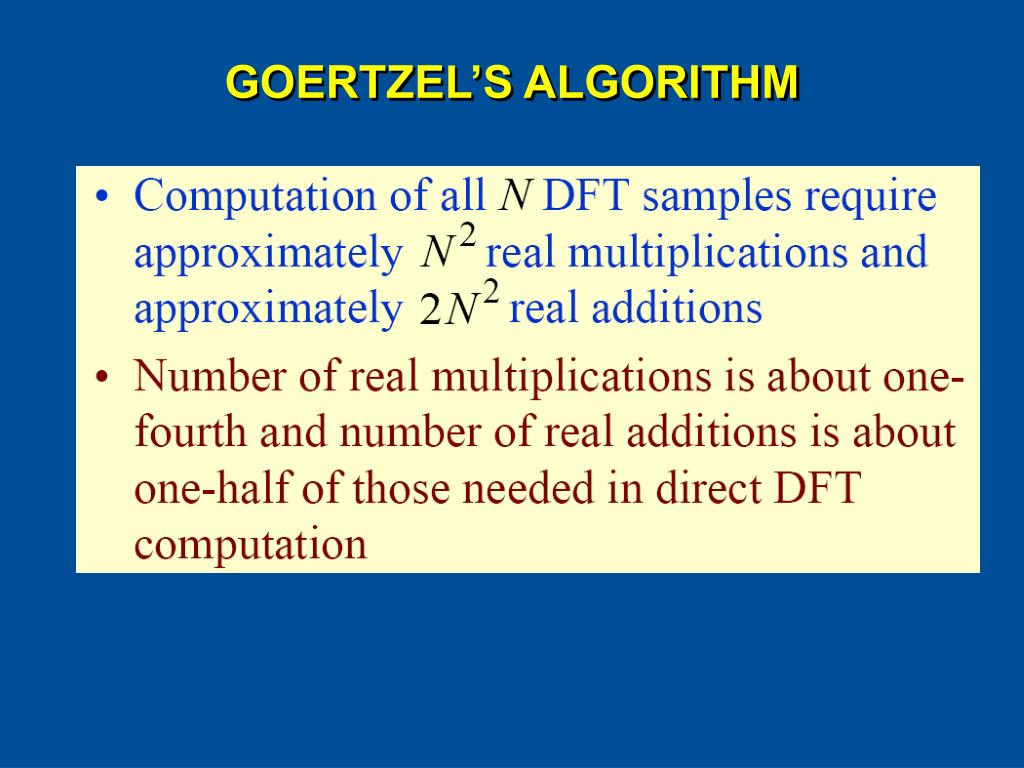 GOERTZEL'S ALGORITHM

• Computation of all $N$ DFT samples require approximately $N^2$ real multiplications and approximately $2N^2$ real additions

• Number of real multiplications is about one-fourth and number of real additions is about one-half of those needed in direct DFT computation